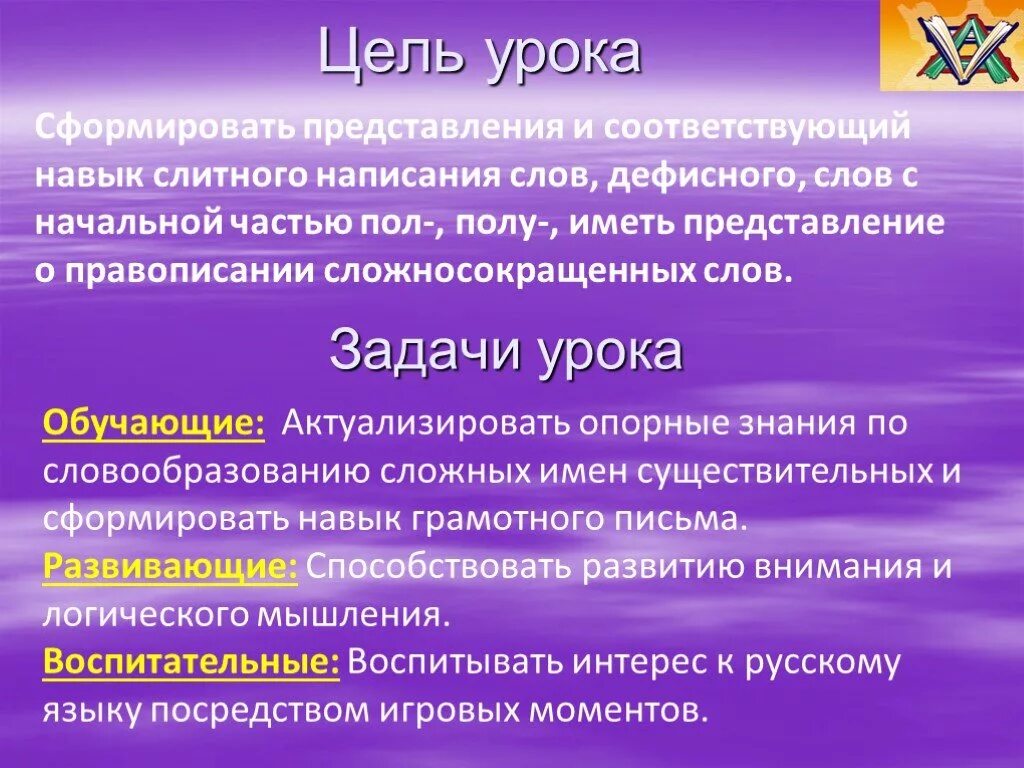 Цель урока

Сформировать представления и соответствующий навык слитного написания слов, дефисного, слов с начальной частью пол-, полу-, иметь представление о правописании сложносокращенных слов.

Задачи урока

Обучающие: Актуализировать опорные знания по словообразованию сложных имен существительных и сформировать навык грамотного письма.
Развивающие: Способствовать развитию внимания и логического мышления.
Воспитательные: Воспитывать интерес к русскому языку посредством игровых моментов.